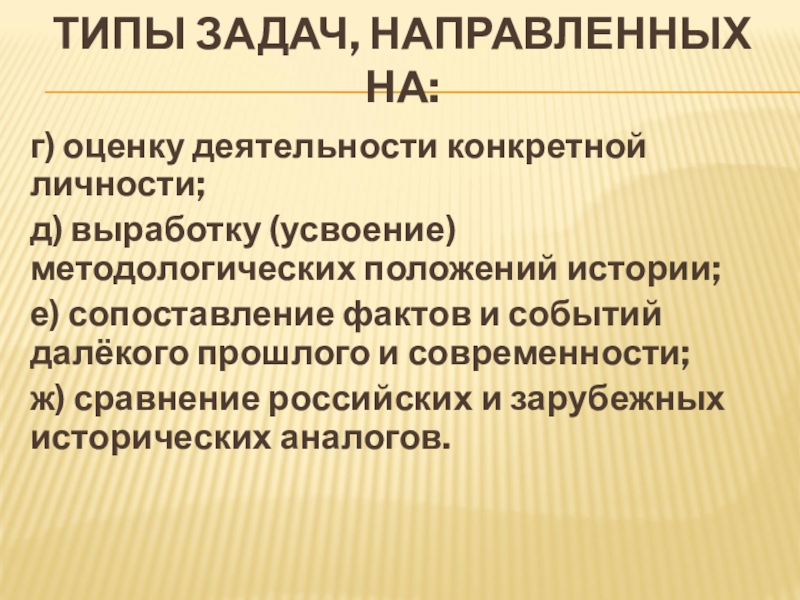 ТИПЫ ЗАДАЧ, НАПРАВЛЕННЫХ НА:

г) оценку деятельности конкретной личности;

д) выработку (усвоение) методологических положений истории;

е) сопоставление фактов и событий далёкого прошлого и современности;

ж) сравнение российских и зарубежных исторических аналогов.